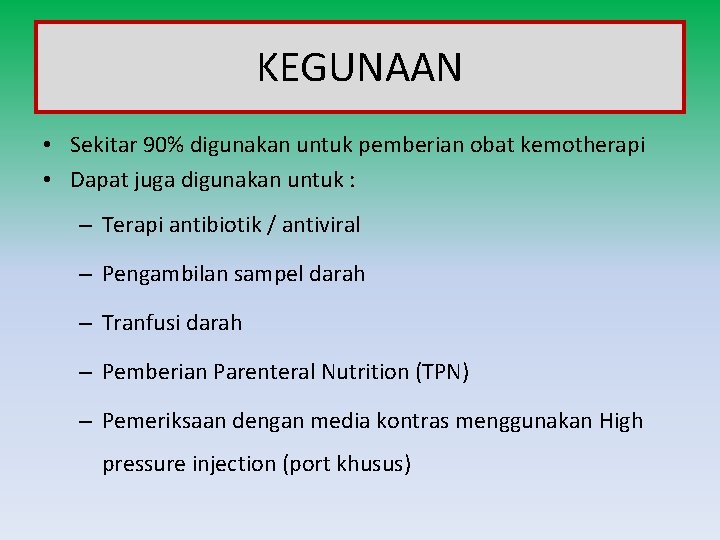 KEGUNAAN

• Sekitar 90% digunakan untuk pemberian obat kemotherapi
• Dapat juga digunakan untuk :
– Terapi antibiotik / antiviral
– Pengambilan sampel darah
– Tranfusi darah
– Pemberian Parenteral Nutrition (TPN)
– Pemeriksaan dengan media kontras menggunakan High pressure injection (port khusus)